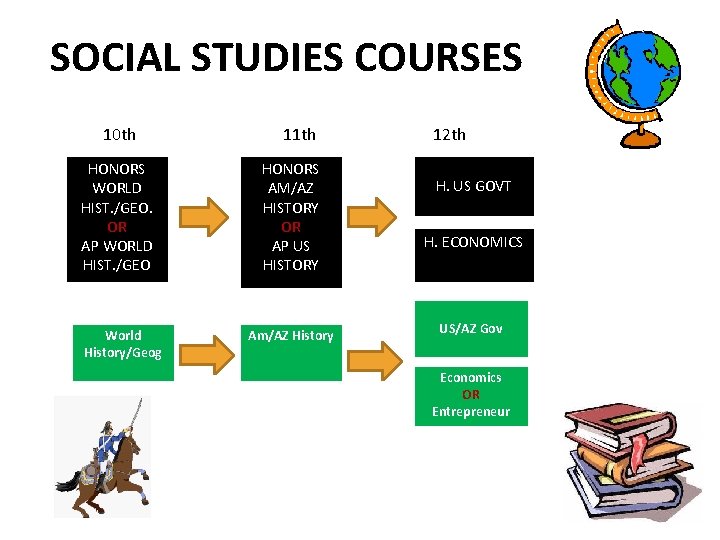 SOCIAL STUDIES COURSES

10th

11th

12th

HONORS WORLD HIST./GEO. OR AP WORLD HIST./GEO

HONORS AM/AZ HISTORY OR AP US HISTORY

H. US GOVT

H. ECONOMICS

World History/Geog

Am/AZ History

US/AZ Gov

Economics OR Entrepreneur